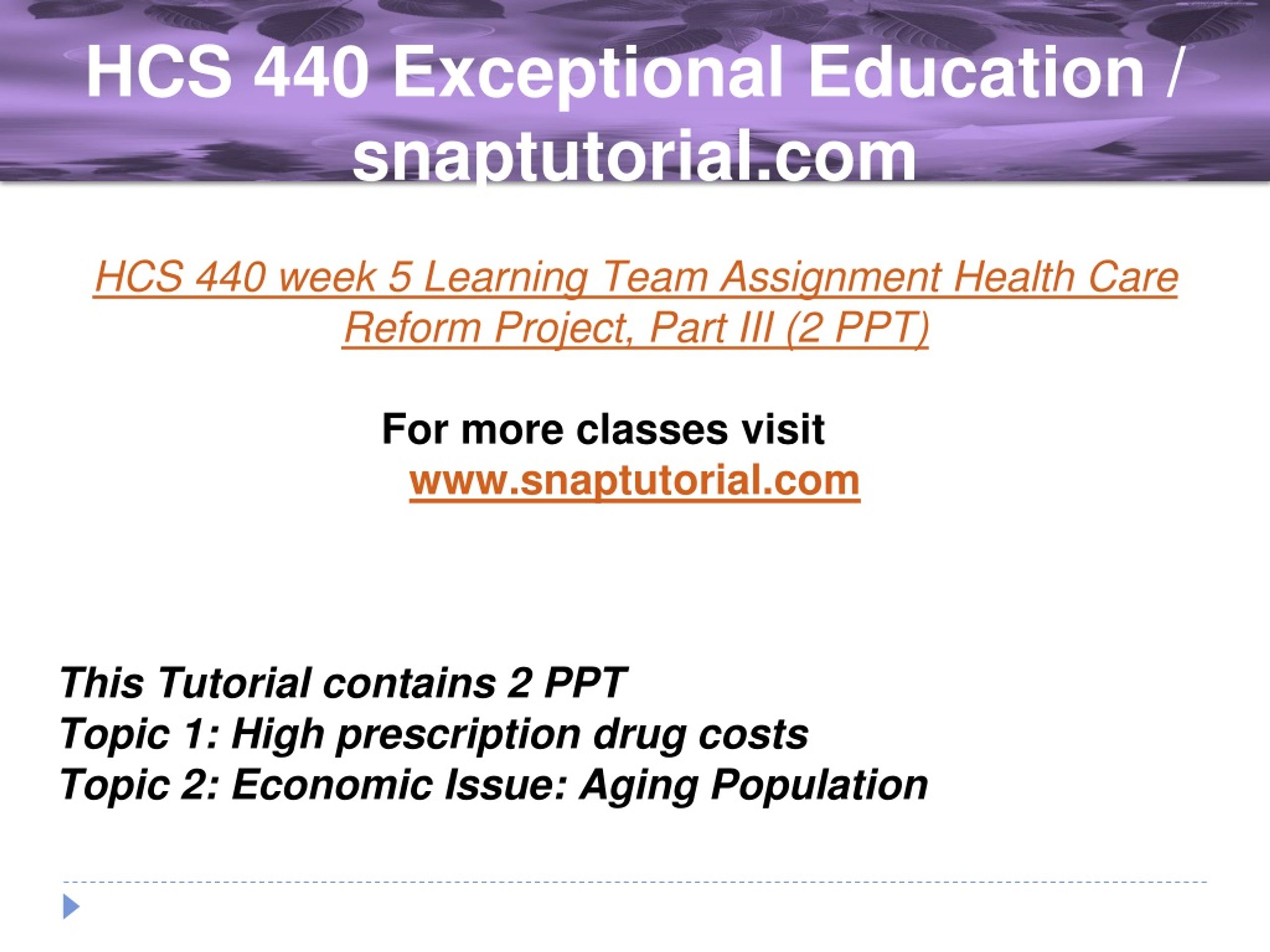 HCS 440 Exceptional Education / snaptutorial.com

HCS 440 week 5 Learning Team Assignment Health Care Reform Project, Part III (2 PPT)

For more classes visit
www.snaptutorial.com

This Tutorial contains 2 PPT
Topic 1: High prescription drug costs
Topic 2: Economic Issue: Aging Population